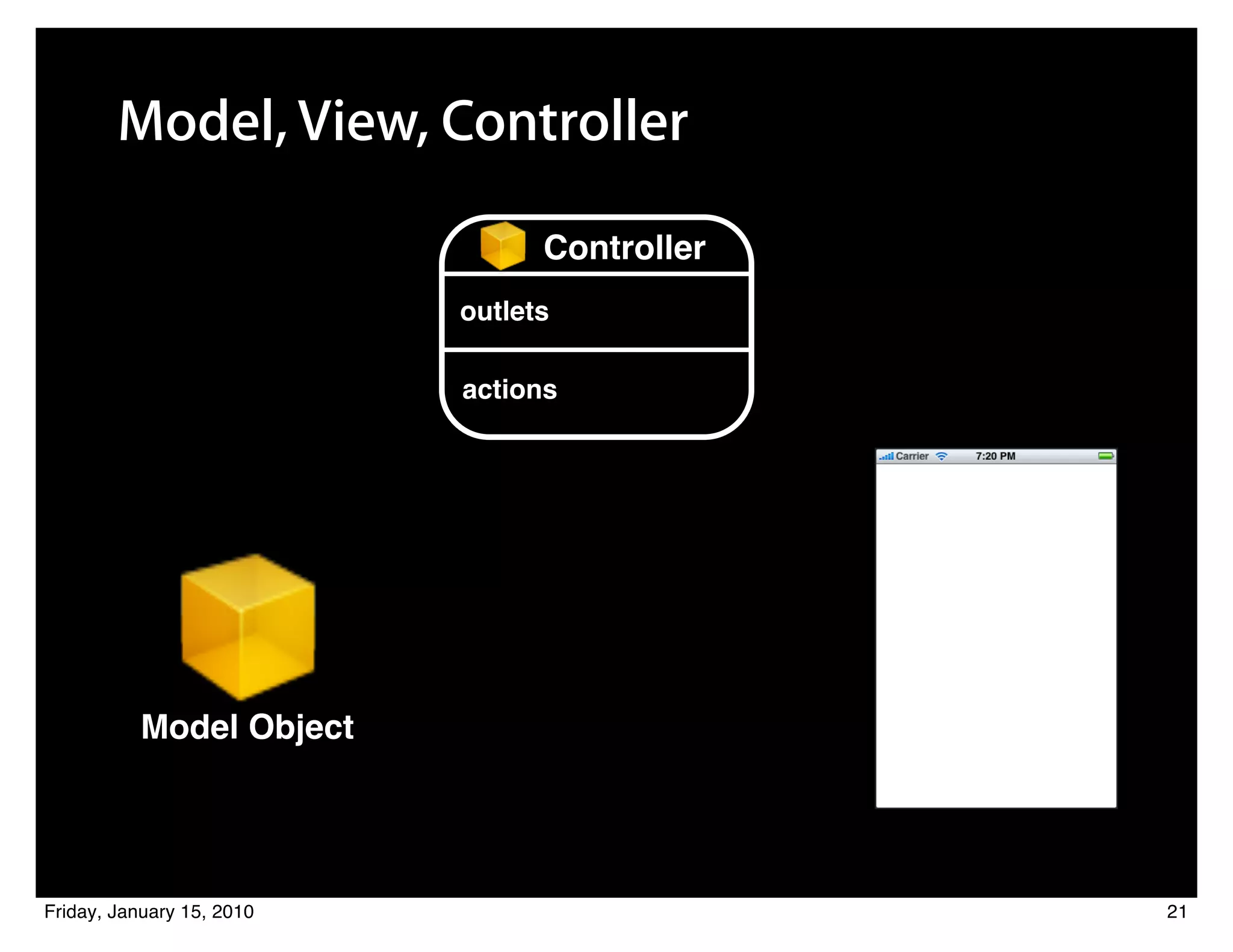 Model, View, Controller

Controller

outlets

actions

Carrier 7:20 PM

Model Object

Friday, January 15, 2010

21